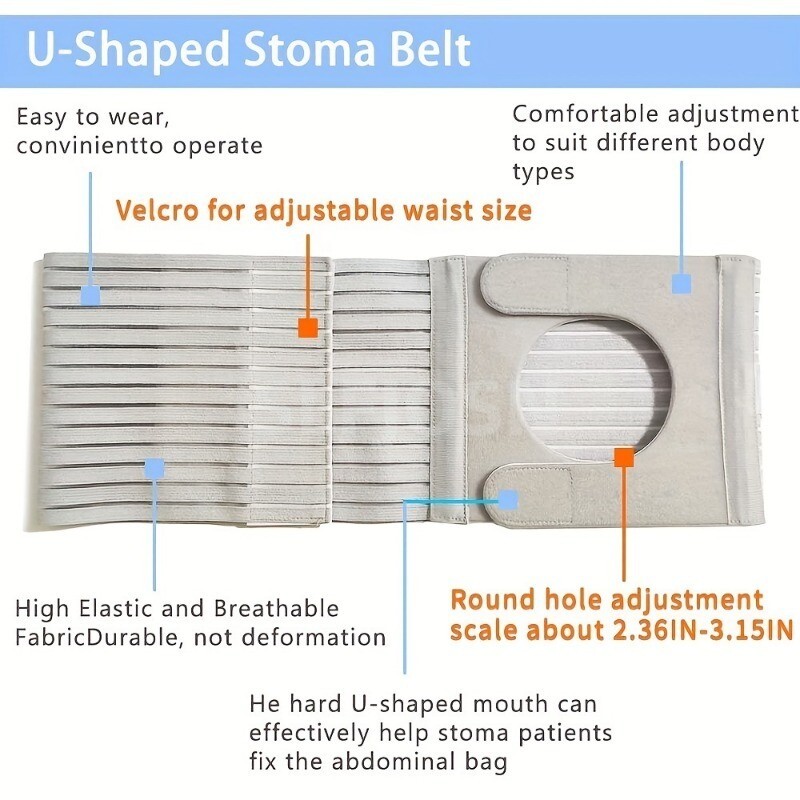 U-Shaped Stoma Belt

Easy to wear, convinientto operate

Comfortable adjustment to suit different body types

Velcro for adjustable waist size

High Elastic and Breathable FabricDurable, not deformation

Round hole adjustment scale about 2.36IN-3.15IN

He hard U-shaped mouth can effectively help stoma patients fix the abdominal bag